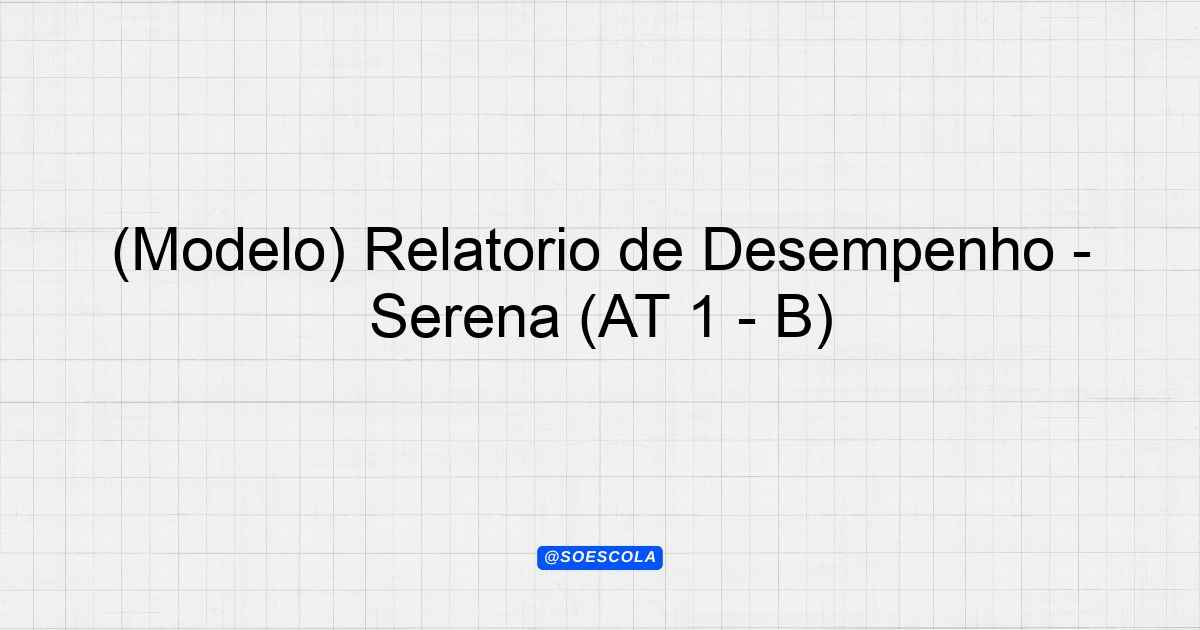 (Modelo) Relatorio de Desempenho - Serena (AT 1 - B)

@SOESCOLA